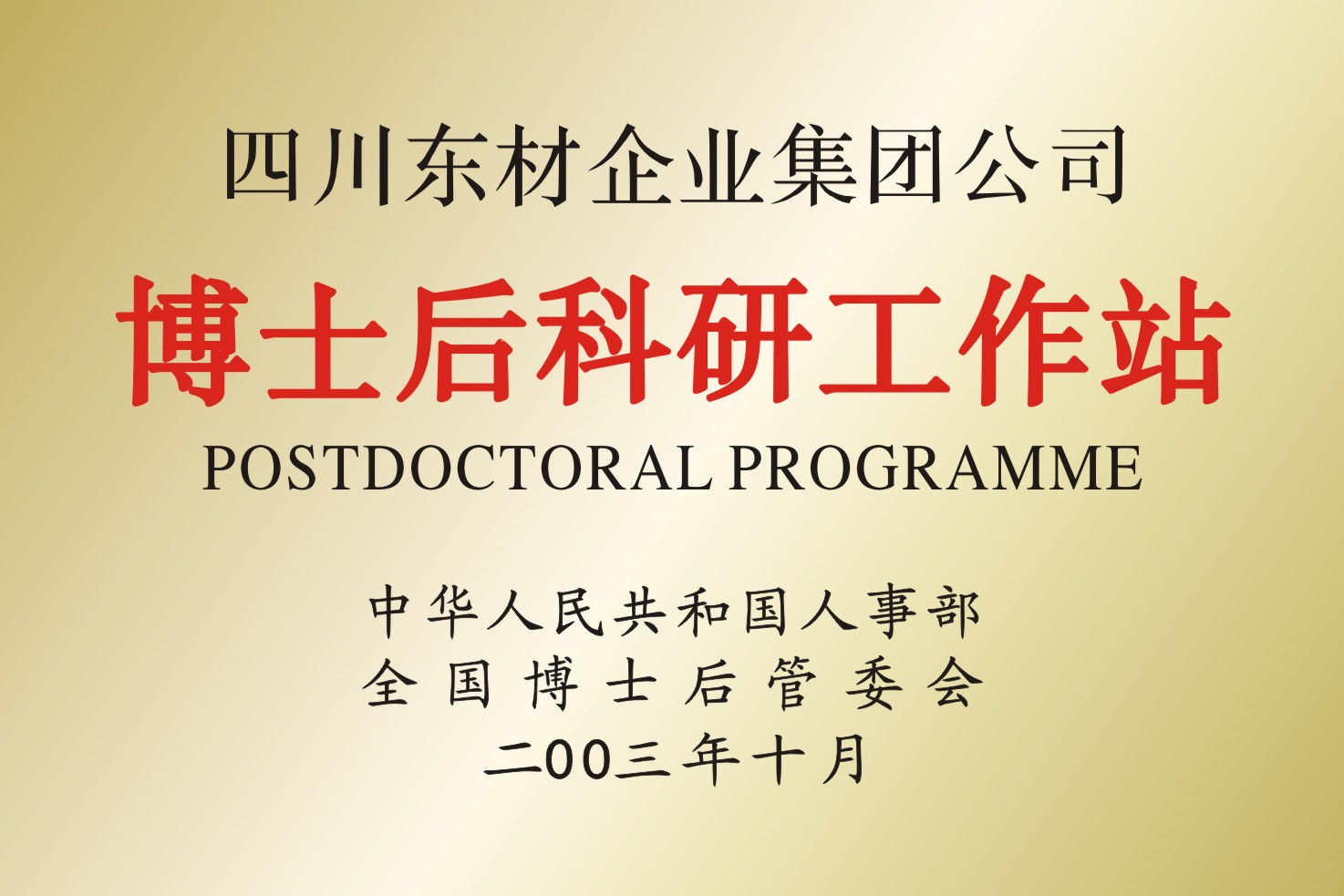 四川东材企业集团公司

博士后科研工作站

POSTDOCTORAL PROGRAMME

中华人民共和国人事部
全国博士后管委会
二00三年十月